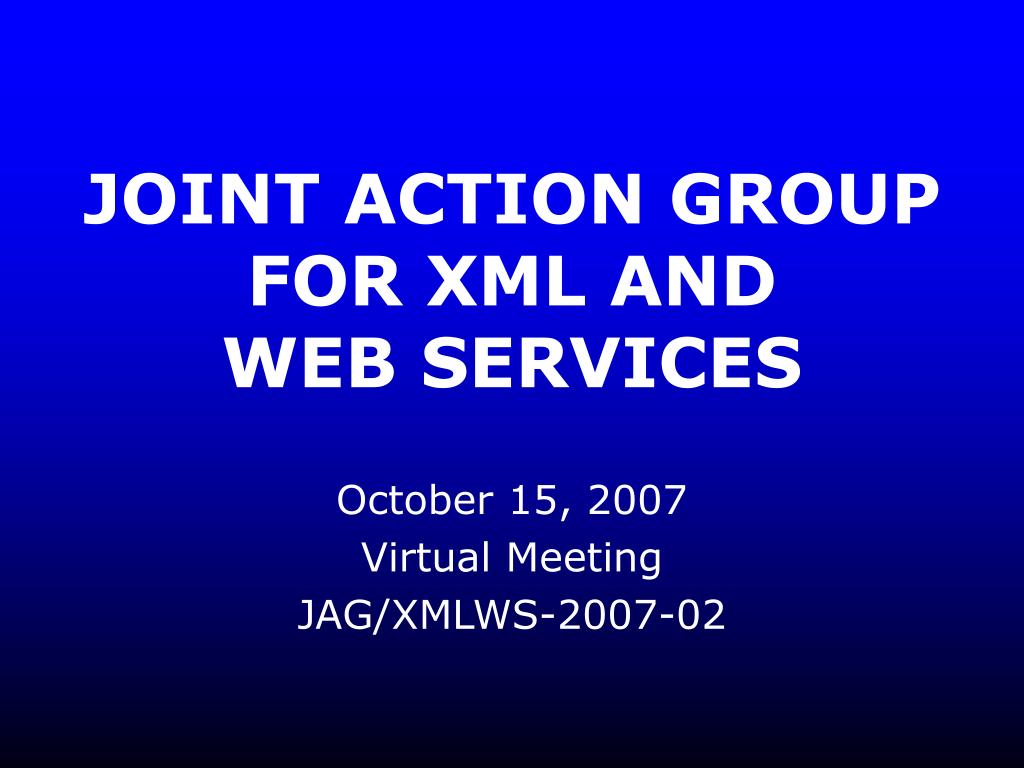 JOINT ACTION GROUP FOR XML AND WEB SERVICES

October 15, 2007
Virtual Meeting
JAG/XMLWS-2007-02